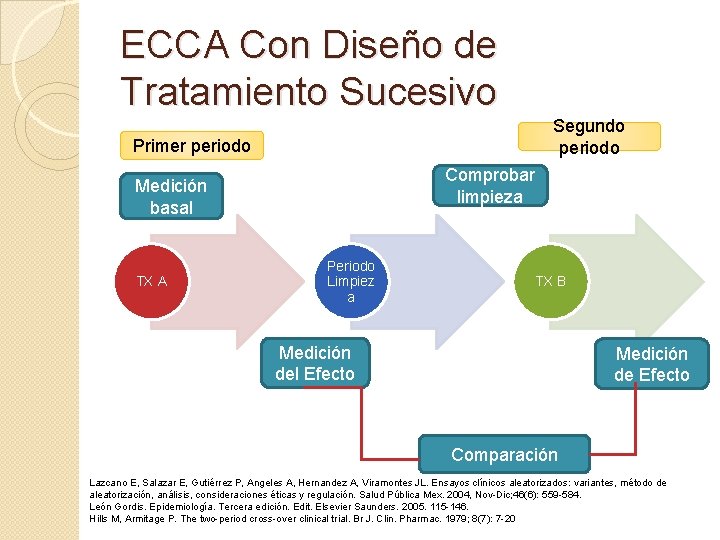 ECCA Con Diseño de Tratamiento Sucesivo

Primer periodo

Segundo periodo

Medición basal

Comprobar limpieza

TX A

Periodo Limpieza

TX B

Medición del Efecto

Medición de Efecto

Comparación

Lazcano E, Salazar E, Gutiérrez P, Angeles A, Hernandez A, Viramontes JL. Ensayos clínicos aleatorizados: variantes, método de aleatorización, análisis, consideraciones éticas y regulación. Salud Pública Mex. 2004, Nov-Dic;46(6): 559-584.
León Gordis. Epidemiología. Tercera edición. Edit. Elsevier Saunders. 2005. 115-146.
Hills M, Armitage P. The two-period cross-over clinical trial. Br J. Clin. Pharmac. 1979; 8(7): 7-20